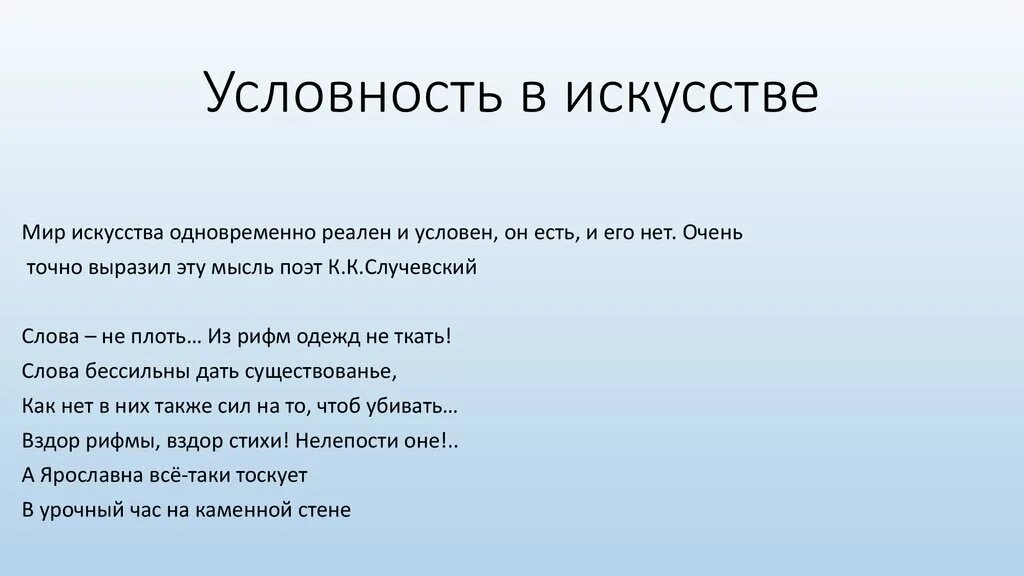 Условность в искусстве

Мир искусства одновременно реален и условен, он есть, и его нет. Очень точно выразил эту мысль поэт К.К.Случевский

Слова – не плоть… Из рифм одежд не ткать!
Слова бессильны дать существованье,
Как нет в них также сил на то, чтоб убивать…
Вздор рифмы, вздор стихи! Нелепости оне!..
А Ярославна всё-таки тоскует
В урочный час на каменной стене